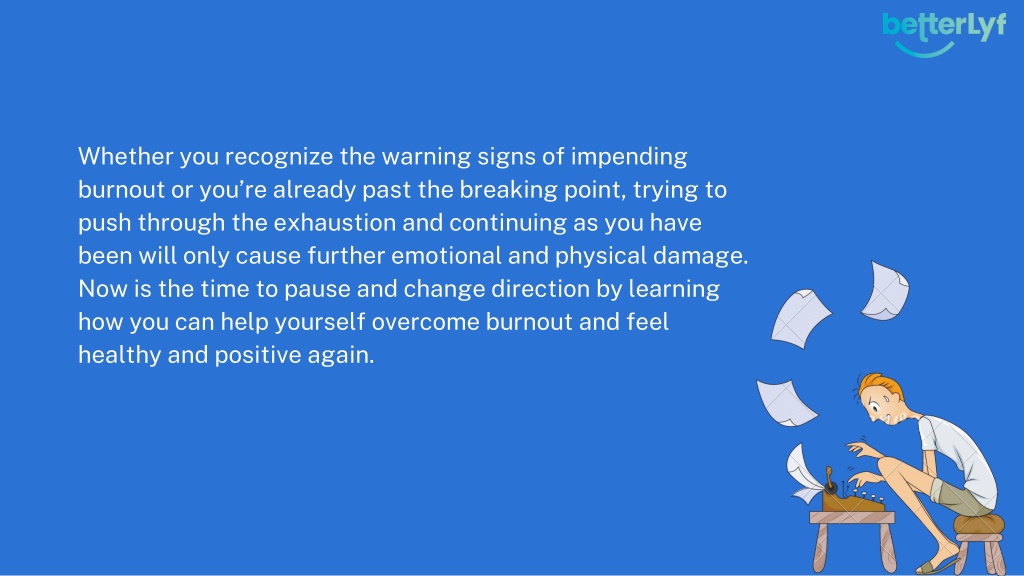 betterLyf

Whether you recognize the warning signs of impending burnout or you're already past the breaking point, trying to push through the exhaustion and continuing as you have been will only cause further emotional and physical damage. Now is the time to pause and change direction by learning how you can help yourself overcome burnout and feel healthy and positive again.